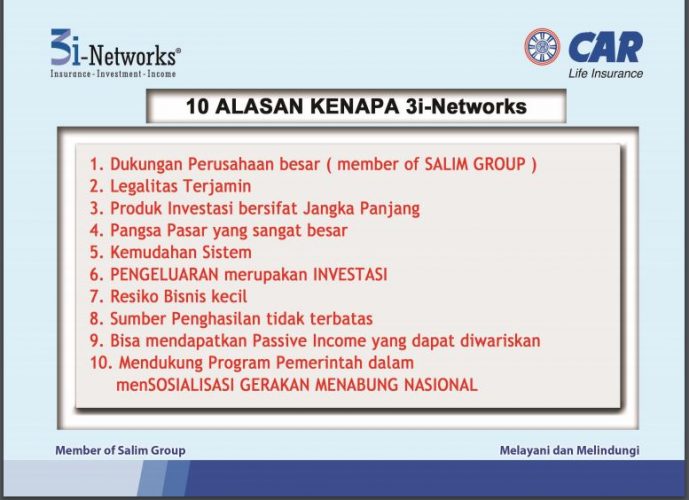 3i-Networks®
Insurance - Investment - Income

CAR
Life Insurance

10 ALASAN KENAPA 3i-Networks

1. Dukungan Perusahaan besar ( member of SALIM GROUP )
2. Legalitas Terjamin
3. Produk Investasi bersifat Jangka Panjang
4. Pangsa Pasar yang sangat besar
5. Kemudahan Sistem
6. PENGELUARAN merupakan INVESTASI
7. Resiko Bisnis kecil
8. Sumber Penghasilan tidak terbatas
9. Bisa mendapatkan Passive Income yang dapat diwariskan
10. Mendukung Program Pemerintah dalam menSOSIALISASI GERAKAN MENABUNG NASIONAL

Member of Salim Group

Melayani dan Melindungi